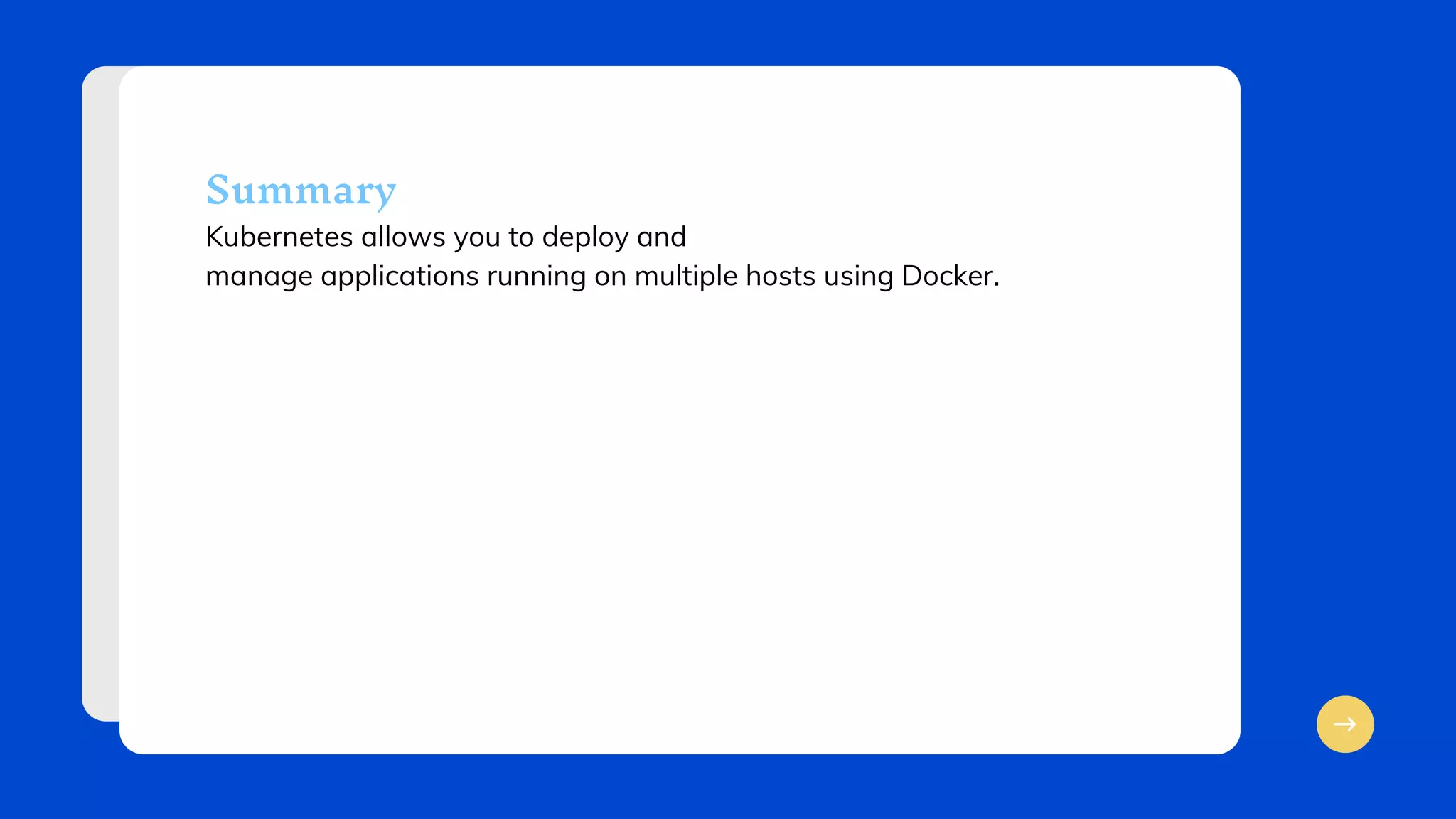 Summary

Kubernetes allows you to deploy and manage applications running on multiple hosts using Docker.